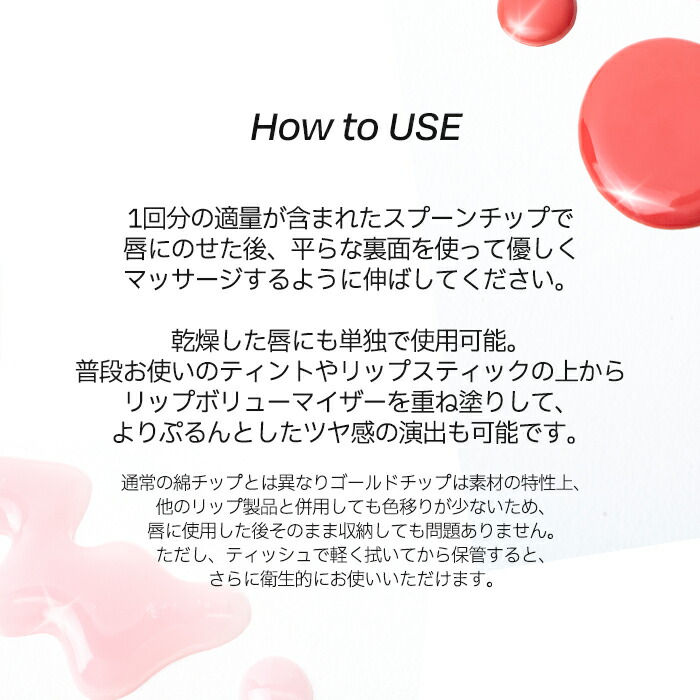 How to USE

1回分の適量が含まれたスプーンチップで唇にのせた後、平らな裏面を使って優しくマッサージするように伸ばしてください。

乾燥した唇にも単独で使用可能。
普段お使いのティントやリップスティックの上からリップボリューマイザーを重ね塗りして、よりぷるんとしたツヤ感の演出も可能です。

通常の綿チップとは異なりゴールドチップは素材の特性上、他のリップ製品と併用しても色移りが少ないため、唇に使用した後そのまま収納しても問題ありません。
ただし、ティッシュで軽く拭いてから保管すると、さらに衛生的にお使いいただけます。